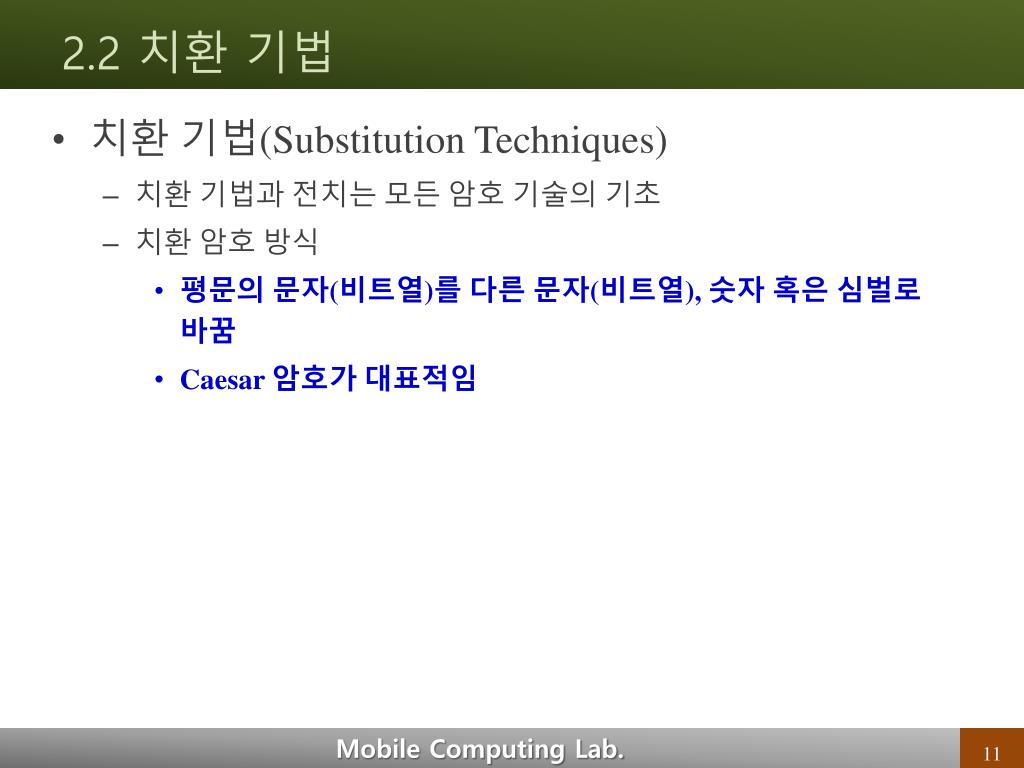 2.2 치환 기법

• 치환 기법(Substitution Techniques)
 – 치환 기법과 전치는 모든 암호 기술의 기초
 – 치환 암호 방식
  • 평문의 문자(비트열)를 다른 문자(비트열), 숫자 혹은 심벌로 바꿈
  • Caesar 암호가 대표적임

Mobile Computing Lab.

11